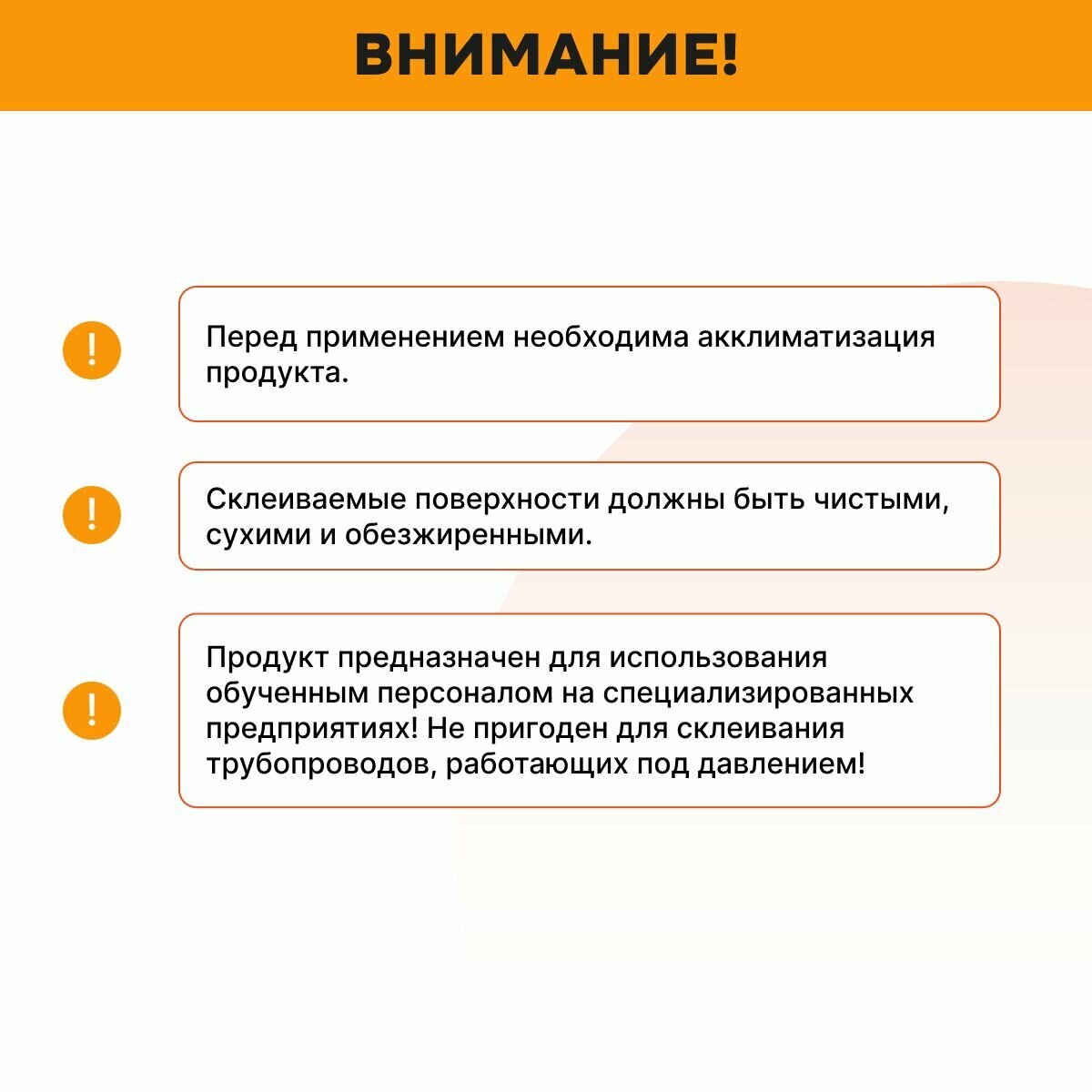 ВНИМАНИЕ!

!

Перед применением необходима акклиматизация продукта.

!

Склеиваемые поверхности должны быть чистыми, сухими и обезжиренными.

!

Продукт предназначен для использования обученным персоналом на специализированных предприятиях! Не пригоден для склеивания трубопроводов, работающих под давлением!